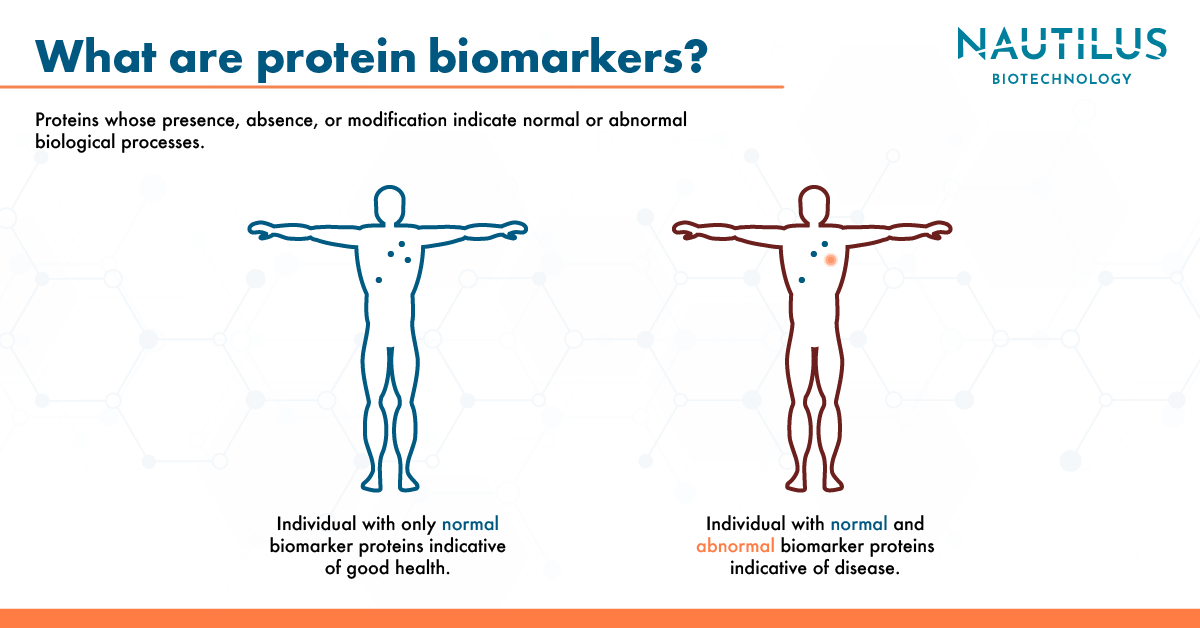 What are protein biomarkers?

NAUTILUS
BIOTECHNOLOGY

Proteins whose presence, absence, or modification indicate normal or abnormal biological processes.

Individual with only normal biomarker proteins indicative of good health.

Individual with normal and abnormal biomarker proteins indicative of disease.